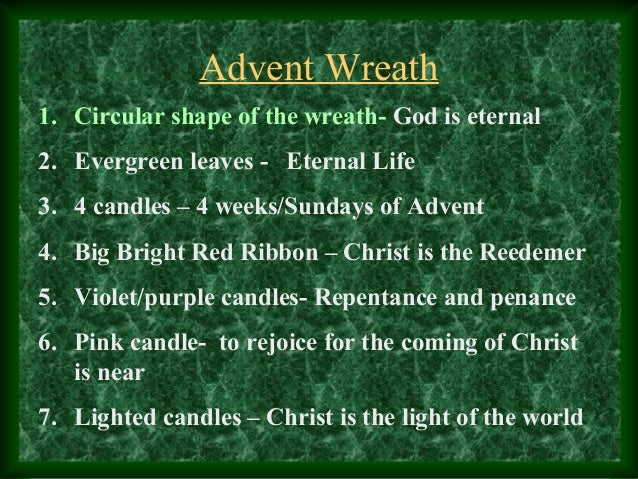 Advent Wreath

1. Circular shape of the wreath- God is eternal
2. Evergreen leaves - Eternal Life
3. 4 candles – 4 weeks/Sundays of Advent
4. Big Bright Red Ribbon – Christ is the Reedemer
5. Violet/purple candles- Repentance and penance
6. Pink candle- to rejoice for the coming of Christ is near
7. Lighted candles – Christ is the light of the world